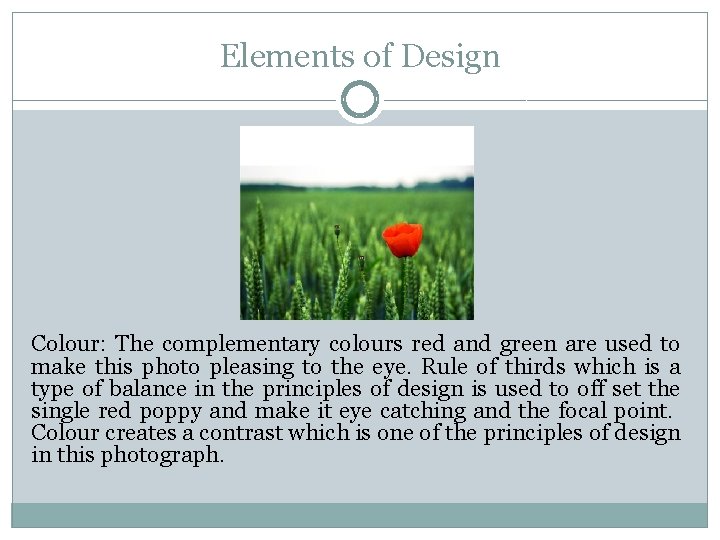 Elements of Design

Colour: The complementary colours red and green are used to make this photo pleasing to the eye. Rule of thirds which is a type of balance in the principles of design is used to off set the single red poppy and make it eye catching and the focal point. Colour creates a contrast which is one of the principles of design in this photograph.